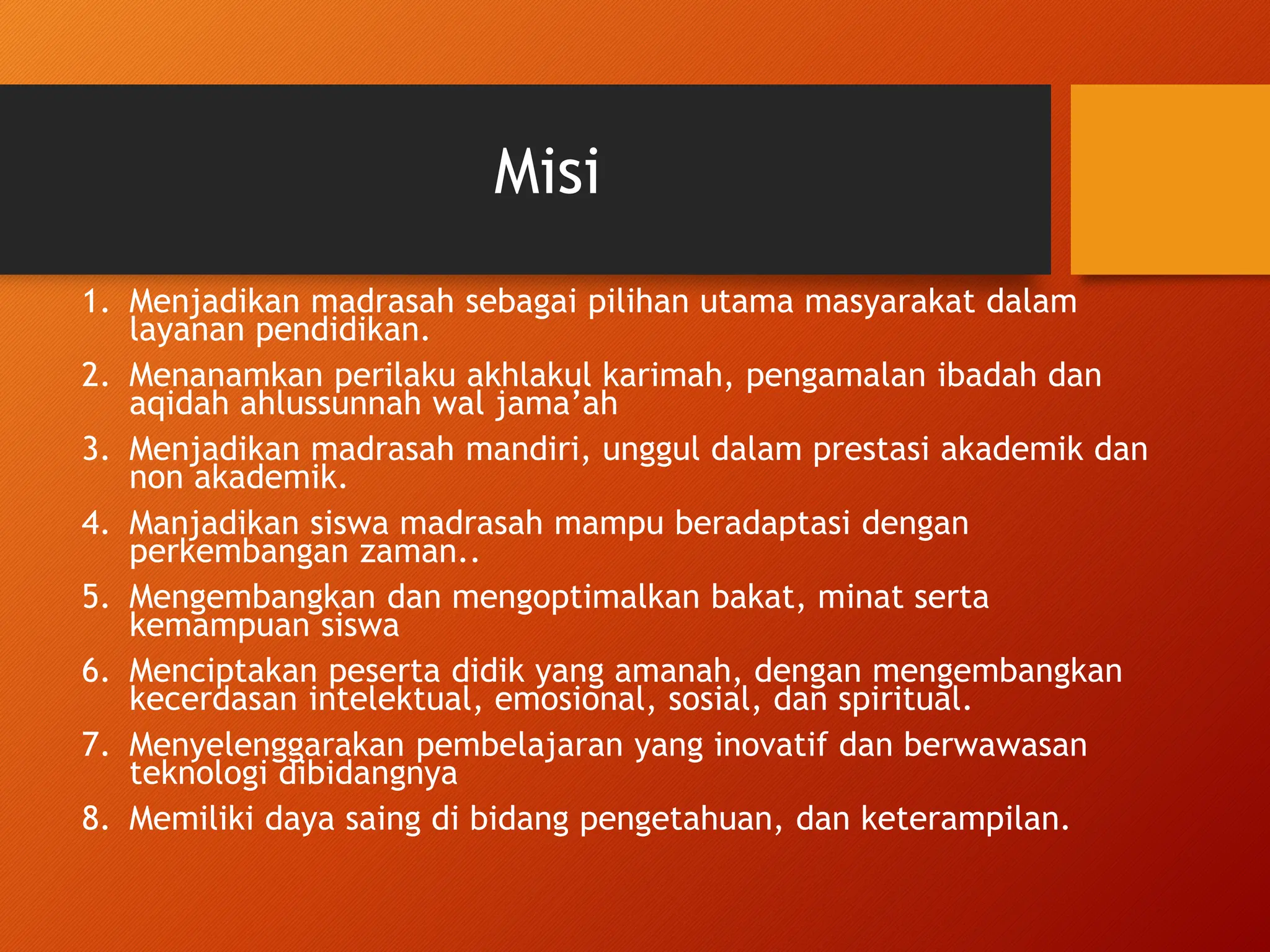 Misi

1. Menjadikan madrasah sebagai pilihan utama masyarakat dalam layanan pendidikan.
2. Menanamkan perilaku akhlakul karimah, pengamalan ibadah dan aqidah ahlussunnah wal jama’ah
3. Menjadikan madrasah mandiri, unggul dalam prestasi akademik dan non akademik.
4. Manjadikan siswa madrasah mampu beradaptasi dengan perkembangan zaman..
5. Mengembangkan dan mengoptimalkan bakat, minat serta kemampuan siswa
6. Menciptakan peserta didik yang amanah, dengan mengembangkan kecerdasan intelektual, emosional, sosial, dan spiritual.
7. Menyelenggarakan pembelajaran yang inovatif dan berwawasan teknologi dibidangnya
8. Memiliki daya saing di bidang pengetahuan, dan keterampilan.